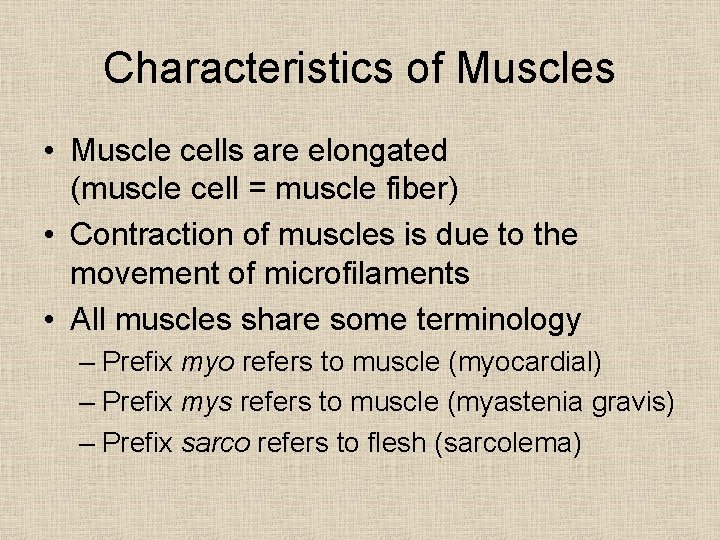 Characteristics of Muscles

• Muscle cells are elongated (muscle cell = muscle fiber)
• Contraction of muscles is due to the movement of microfilaments
• All muscles share some terminology
– Prefix myo refers to muscle (myocardial)
– Prefix mys refers to muscle (myastenia gravis)
– Prefix sarco refers to flesh (sarcolema)